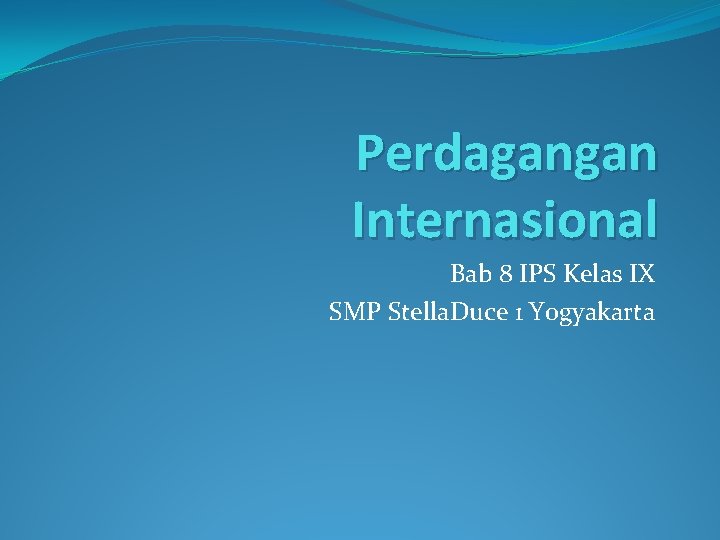 Perdagangan Internasional

Bab 8 IPS Kelas IX

SMP StellaDuce 1 Yogyakarta